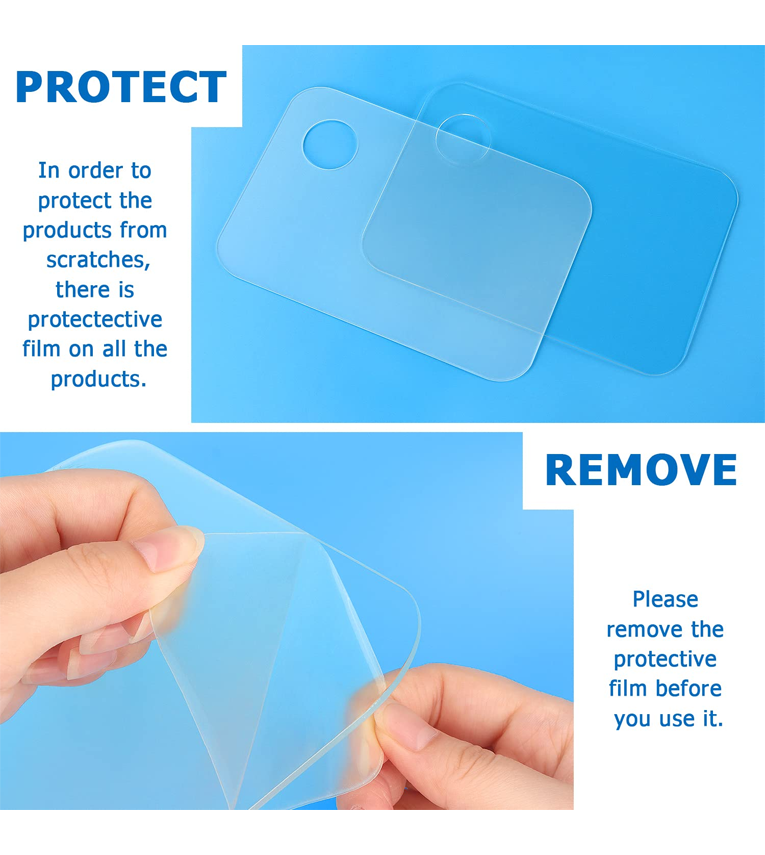 PROTECT

In order to protect the products from scratches, there is protectective film on all the products.

REMOVE

Please remove the protective film before you use it.